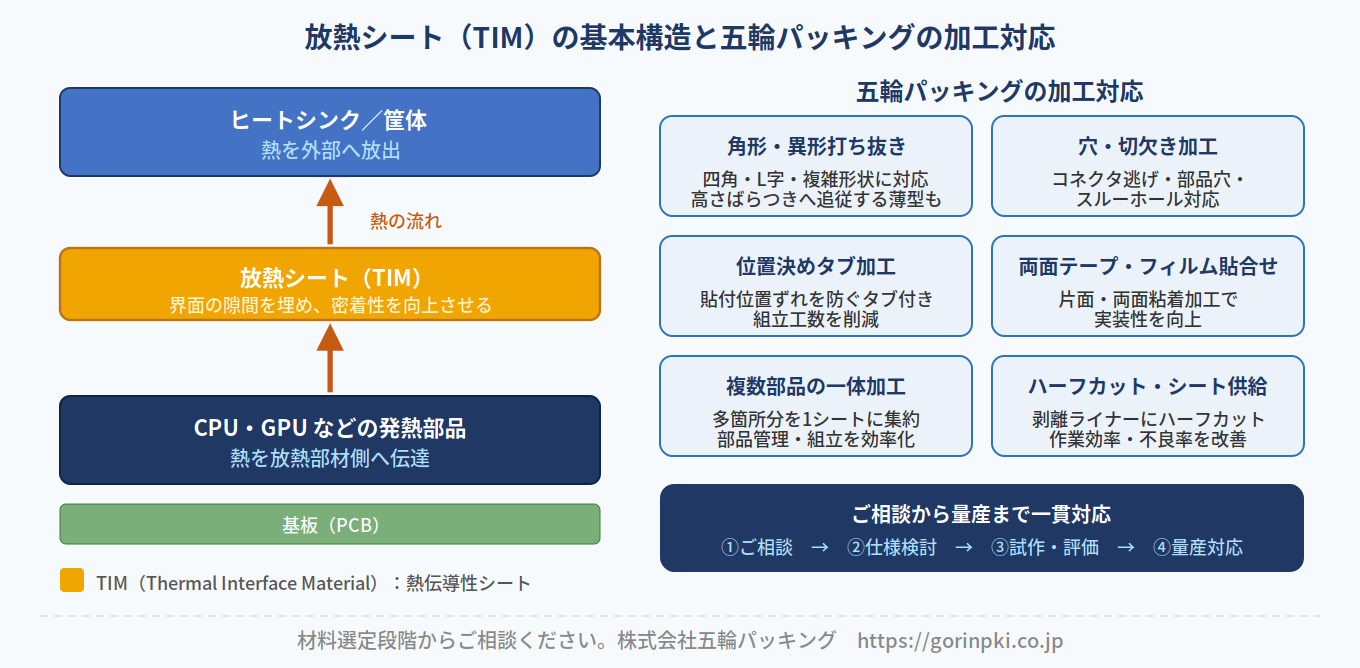 放熱シート（TIM）の基本構造と五輪パッキングの加工対応

ヒートシンク／筐体
熱を外部へ放出

熱の流れ

放熱シート（TIM）
界面の隙間を埋め、密着性を向上させる

CPU・GPU などの発熱部品
熱を放熱部材側へ伝達

基板（PCB）

TIM（Thermal Interface Material）：熱伝導性シート

五輪パッキングの加工対応

角形・異形打ち抜き
四角・L字・複雑形状に対応
高さばらつきへ追従する薄型も

穴・切欠き加工
コネクタ逃げ・部品穴・
スルーホール対応

位置決めタブ加工
貼付位置ずれを防ぐタブ付き
組立工数を削減

両面テープ・フィルム貼合せ
片面・両面粘着加工で
実装性を向上

複数部品の一体加工
多箇所分を1シートに集約
部品管理・組立を効率化

ハーフカット・シート供給
剥離ライナーにハーフカット
作業効率・不良率を改善

ご相談から量産まで一貫対応
①ご相談 → ②仕様検討 → ③試作・評価 → ④量産対応

材料選定段階からご相談ください。株式会社五輪パッキング　https://gorinpki.co.jp